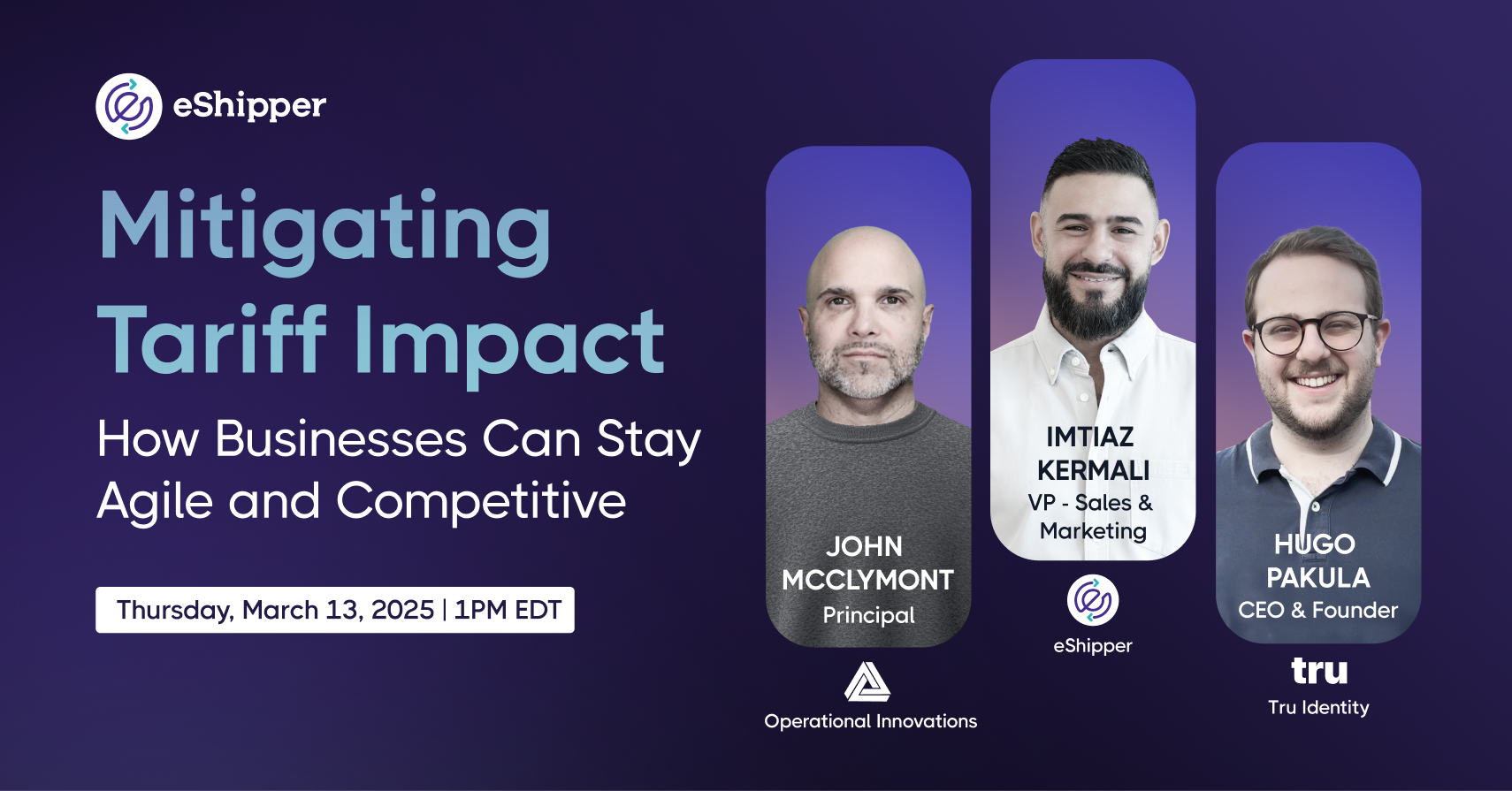 eShipper

Mitigating Tariff Impact

How Businesses Can Stay Agile and Competitive

Thursday, March 13, 2025 | 1PM EDT

JOHN MCCLYMONT
Principal

Operational Innovations

IMTIAZ KERMALI
VP - Sales & Marketing

eShipper

HUGO PAKULA
CEO & Founder

tru
Tru Identity